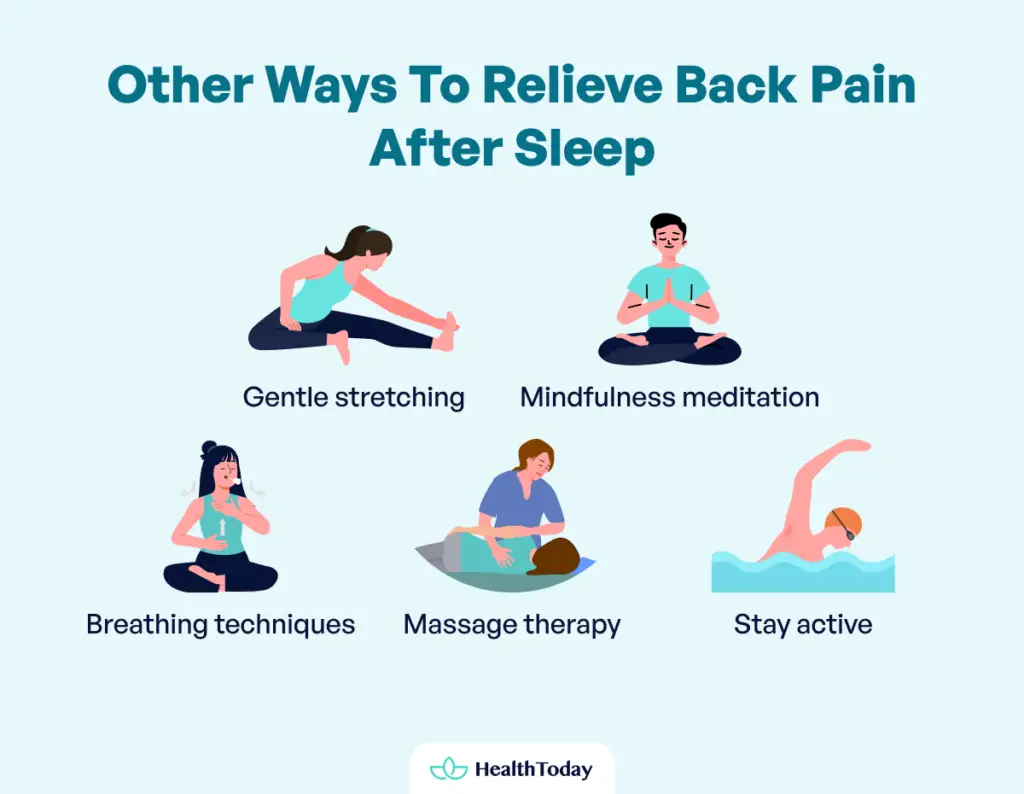 Other Ways To Relieve Back Pain After Sleep

Gentle stretching

Mindfulness meditation

Breathing techniques

Massage therapy

Stay active

HealthToday